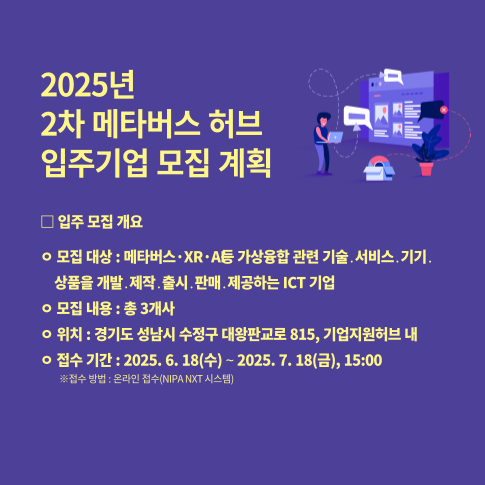 2025년
2차 메타버스 허브
입주기업 모집 계획

□ 입주 모집 개요

ㅇ 모집 대상 : 메타버스·XR·AI등 가상융합 관련 기술.서비스.기기.상품을 개발.제작.출시.판매.제공하는 ICT 기업

ㅇ 모집 내용 : 총 3개사

ㅇ 위치 : 경기도 성남시 수정구 대왕판교로 815, 기업지원허브 내

ㅇ 접수 기간 : 2025. 6. 18(수) ~ 2025. 7. 18(금), 15:00
※접수 방법 : 온라인 접수(NIPA NXT 시스템)